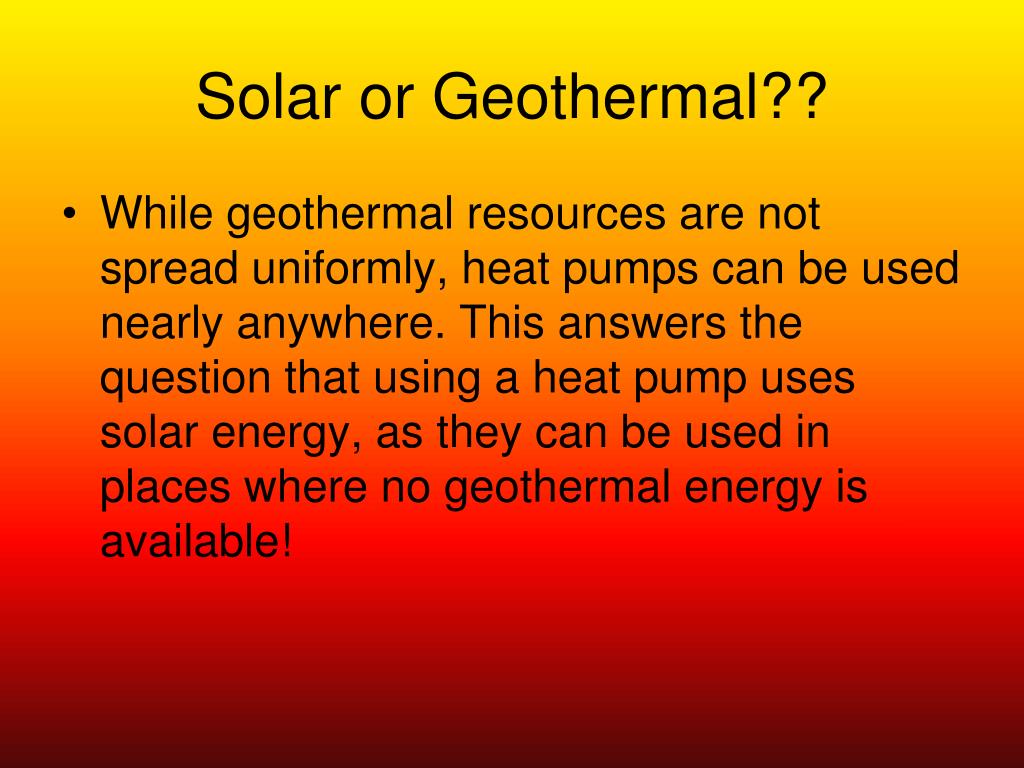 Solar or Geothermal??

• While geothermal resources are not spread uniformly, heat pumps can be used nearly anywhere. This answers the question that using a heat pump uses solar energy, as they can be used in places where no geothermal energy is available!